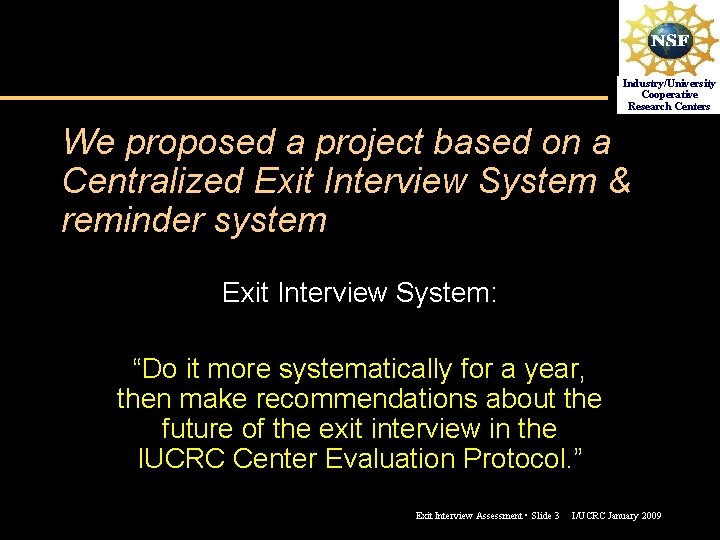 NSF
Industry/University Cooperative Research Centers

We proposed a project based on a Centralized Exit Interview System & reminder system

Exit Interview System:

“Do it more systematically for a year, then make recommendations about the future of the exit interview in the IUCRC Center Evaluation Protocol.”

Exit Interview Assessment • Slide 3 I/UCRC January 2009